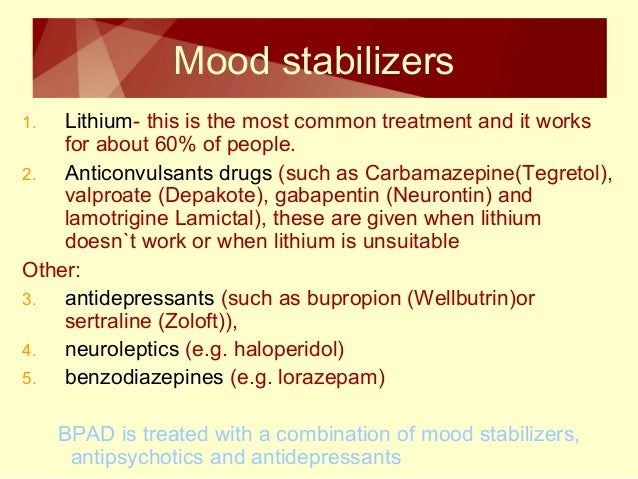 Mood stabilizers

1. Lithium- this is the most common treatment and it works for about 60% of people.
2. Anticonvulsants drugs (such as Carbamazepine(Tegretol), valproate (Depakote), gabapentin (Neurontin) and lamotrigine Lamictal), these are given when lithium doesn`t work or when lithium is unsuitable

Other:
3. antidepressants (such as bupropion (Wellbutrin)or sertraline (Zoloft)),
4. neuroleptics (e.g. haloperidol)
5. benzodiazepines (e.g. lorazepam)

BPAD is treated with a combination of mood stabilizers, antipsychotics and antidepressants